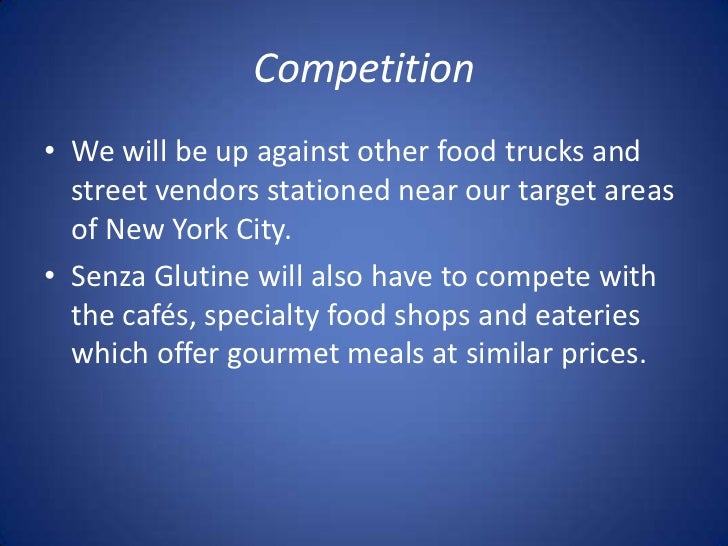 Competition

• We will be up against other food trucks and street vendors stationed near our target areas of New York City.

• Senza Glutine will also have to compete with the cafés, specialty food shops and eateries which offer gourmet meals at similar prices.